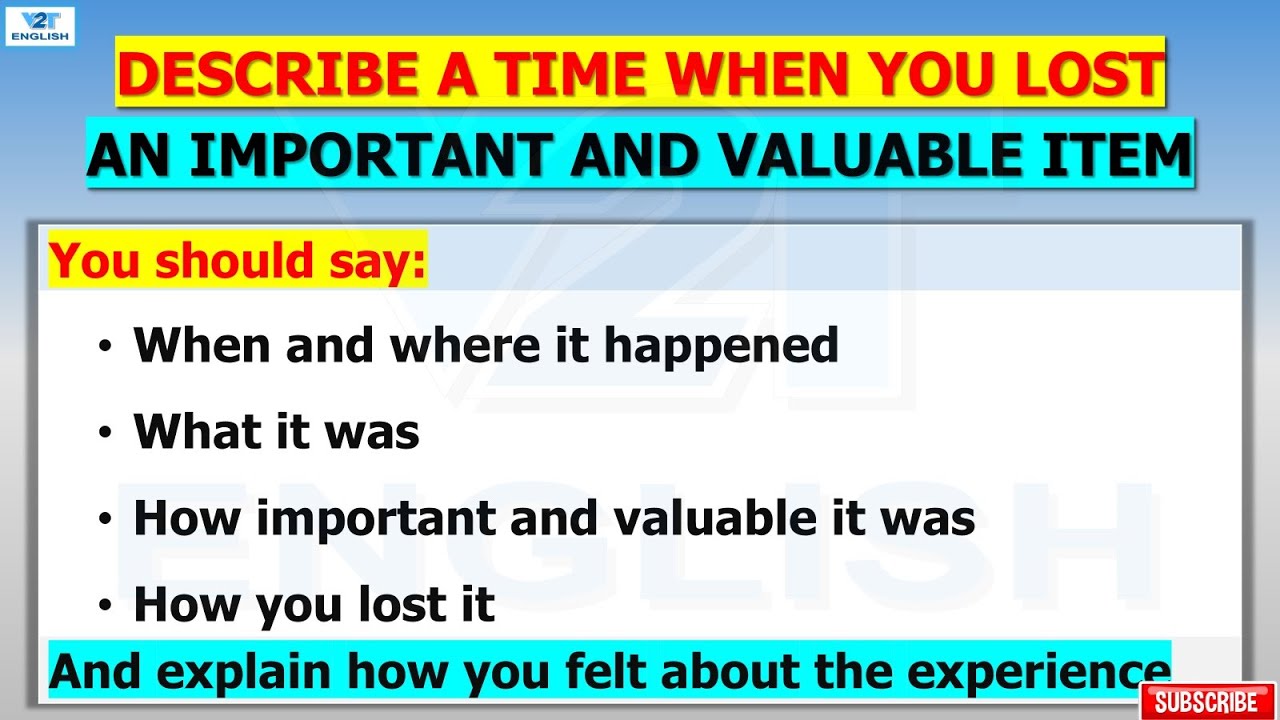 V2T ENGLISH

DESCRIBE A TIME WHEN YOU LOST
AN IMPORTANT AND VALUABLE ITEM

You should say:

• When and where it happened
• What it was
• How important and valuable it was
• How you lost it

And explain how you felt about the experience

ENGLISH

SUBSCRIBE